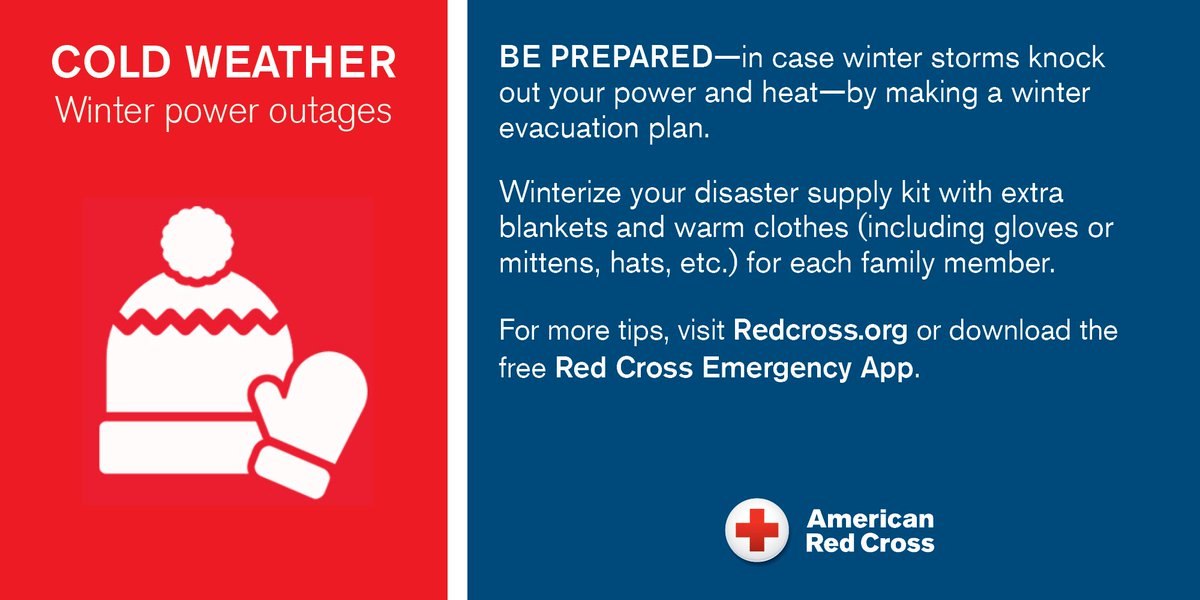 COLD WEATHER
Winter power outages

BE PREPARED—in case winter storms knock out your power and heat—by making a winter evacuation plan.

Winterize your disaster supply kit with extra blankets and warm clothes (including gloves or mittens, hats, etc.) for each family member.

For more tips, visit Redcross.org or download the free Red Cross Emergency App.

American Red Cross